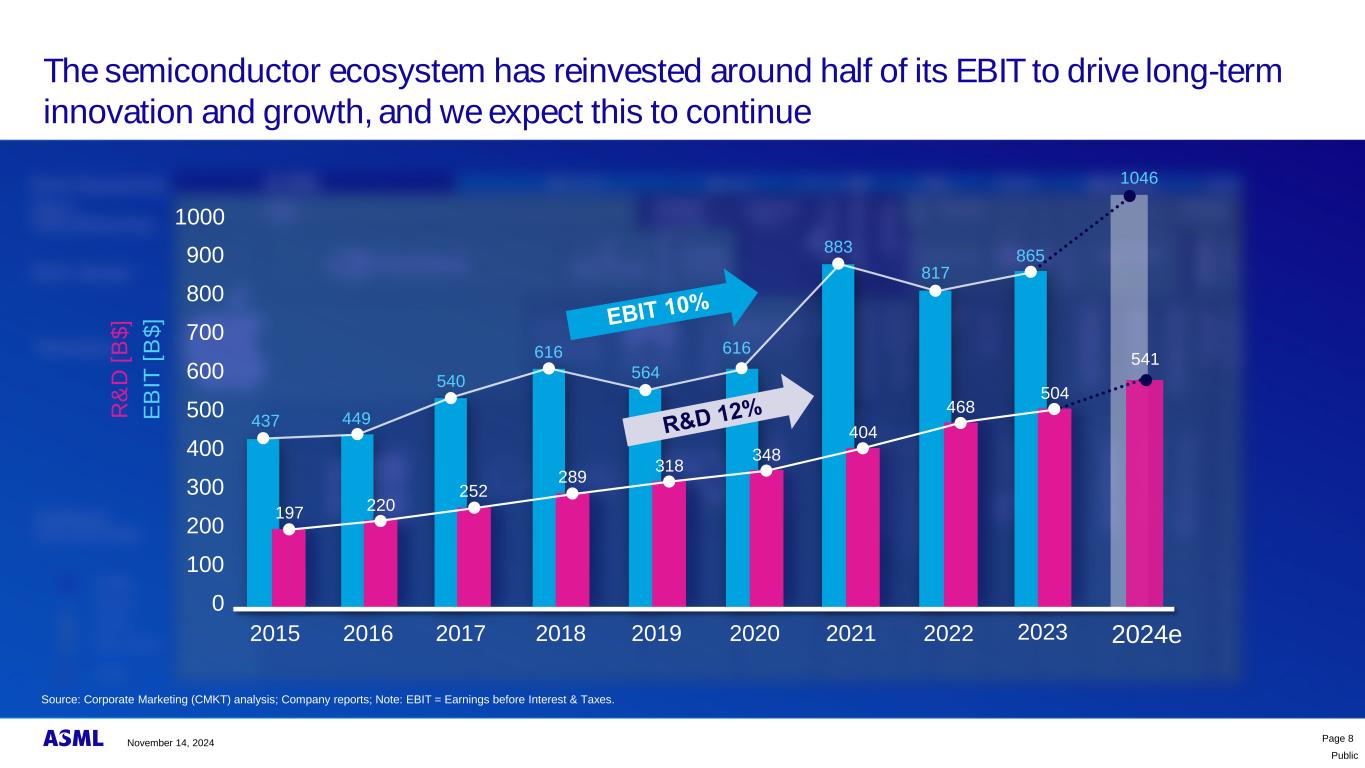 The semiconductor ecosystem has reinvested around half of its EBIT to drive long-term innovation and growth, and we expect this to continue

R&D [B$]
EBIT [B$]

1000
900
800
700
600
500
400
300
200
100
0

EBIT 10%
R&D 12%

437
449
540
616
564
616
883
817
865
1046

197
220
252
289
318
348
404
468
504
541

2015
2016
2017
2018
2019
2020
2021
2022
2023
2024e

Source: Corporate Marketing (CMKT) analysis; Company reports; Note: EBIT = Earnings before Interest & Taxes.

ASML
November 14, 2024
Page 8
Public